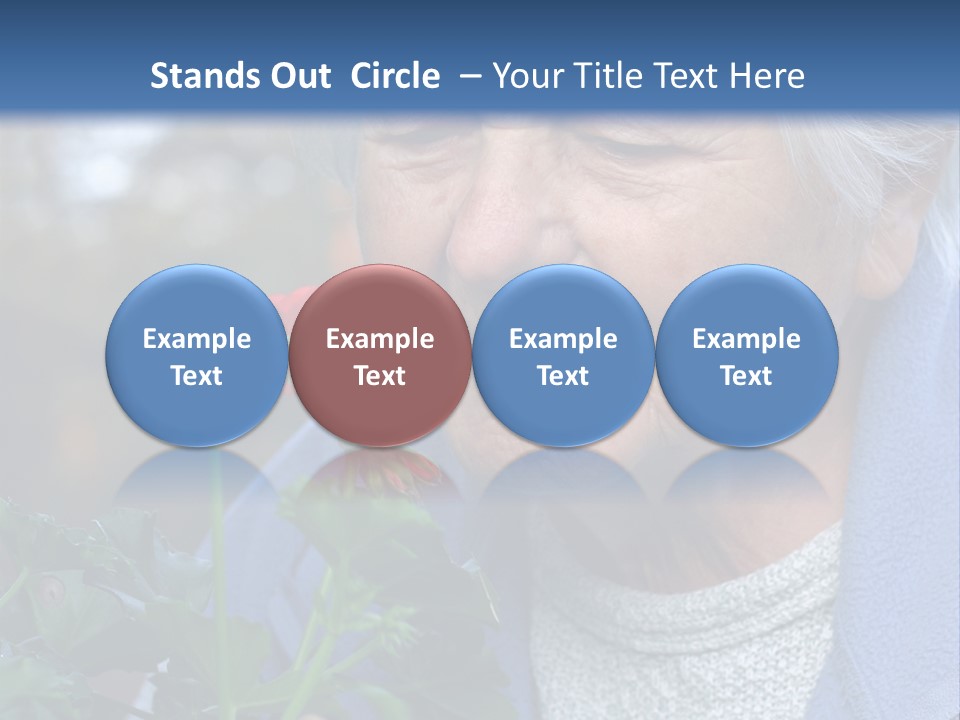 Stands Out Circle – Your Title Text Here

Example Text

Example Text

Example Text

Example Text